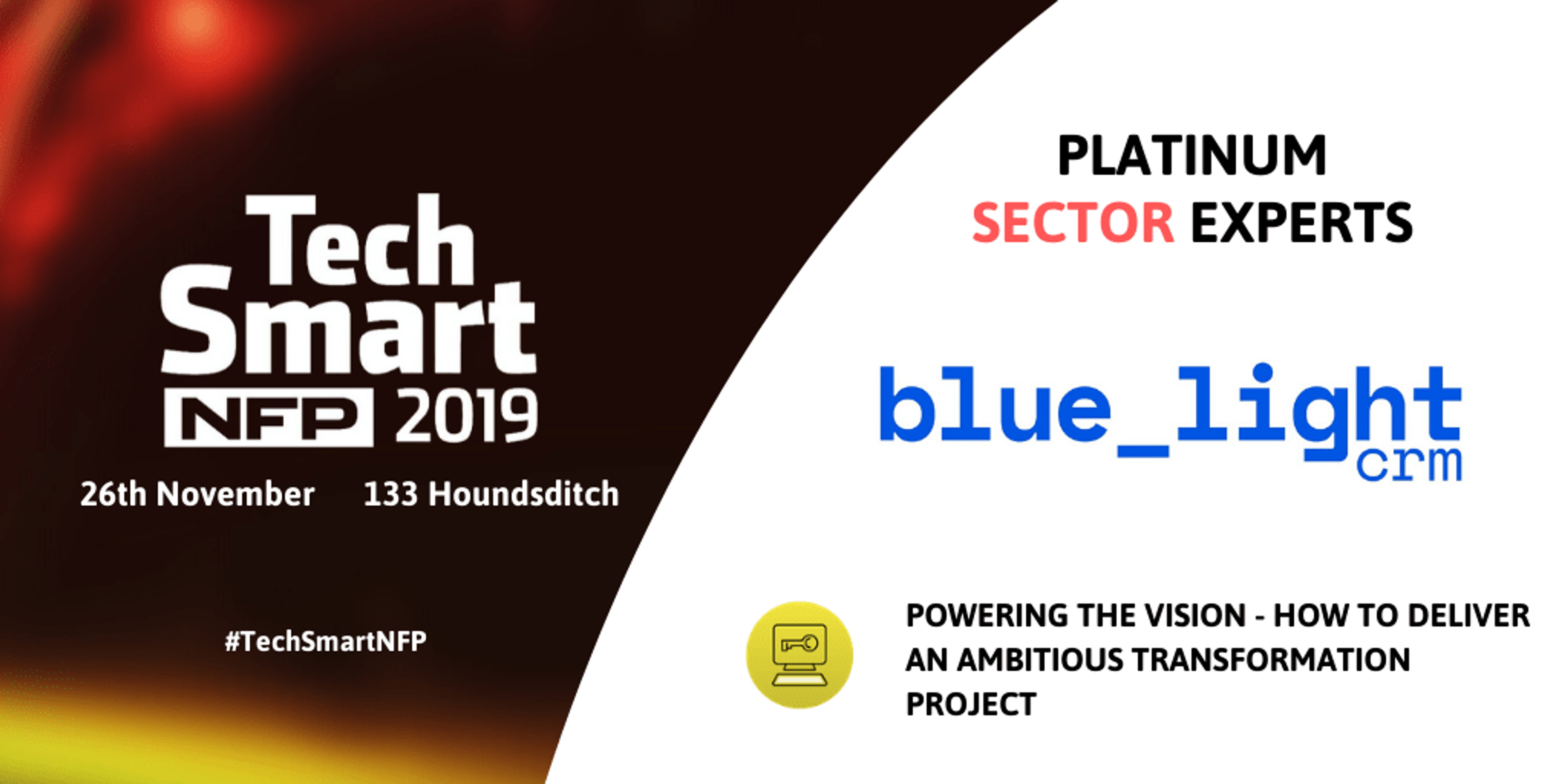 Tech
Smart
NFP 2019

26th November 133 Houndsditch

#TechSmartNFP

PLATINUM
SECTOR EXPERTS

blue_light
crm

POWERING THE VISION - HOW TO DELIVER AN AMBITIOUS TRANSFORMATION PROJECT